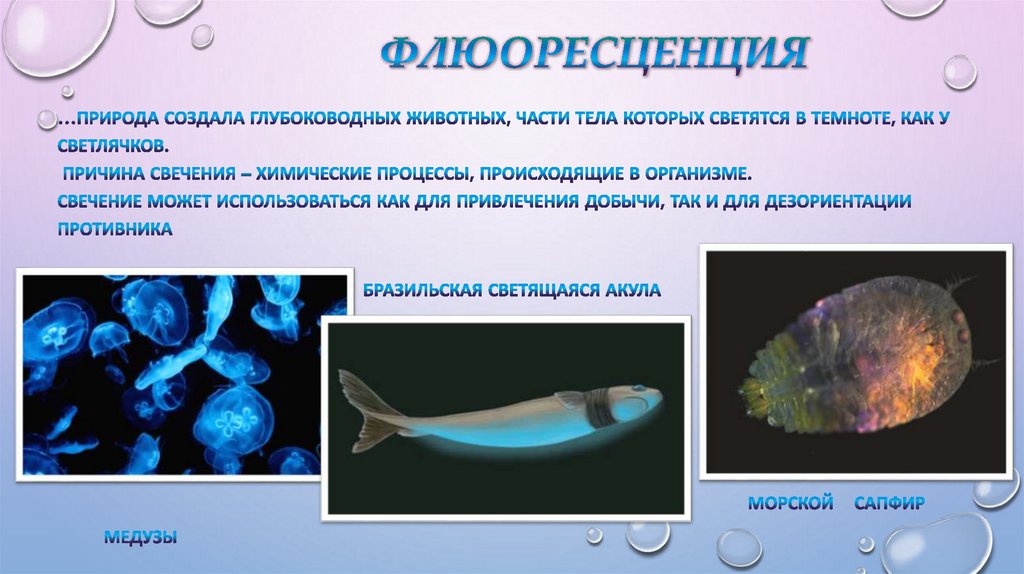 ФЛЮОРЕСЦЕНЦИЯ

…ПРИРОДА СОЗДАЛА ГЛУБОКОВОДНЫХ ЖИВОТНЫХ, ЧАСТИ ТЕЛА КОТОРЫХ СВЕТЯТСЯ В ТЕМНОТЕ, КАК У СВЕТЛЯЧКОВ.
ПРИЧИНА СВЕЧЕНИЯ – ХИМИЧЕСКИЕ ПРОЦЕССЫ, ПРОИСХОДЯЩИЕ В ОРГАНИЗМЕ.
СВЕЧЕНИЕ МОЖЕТ ИСПОЛЬЗОВАТЬСЯ КАК ДЛЯ ПРИВЛЕЧЕНИЯ ДОБЫЧИ, ТАК И ДЛЯ ДЕЗОРИЕНТАЦИИ ПРОТИВНИКА

БРАЗИЛЬСКАЯ СВЕТЯЩАЯСЯ АКУЛА

МОРСКОЙ САПФИР

МЕДУЗЫ